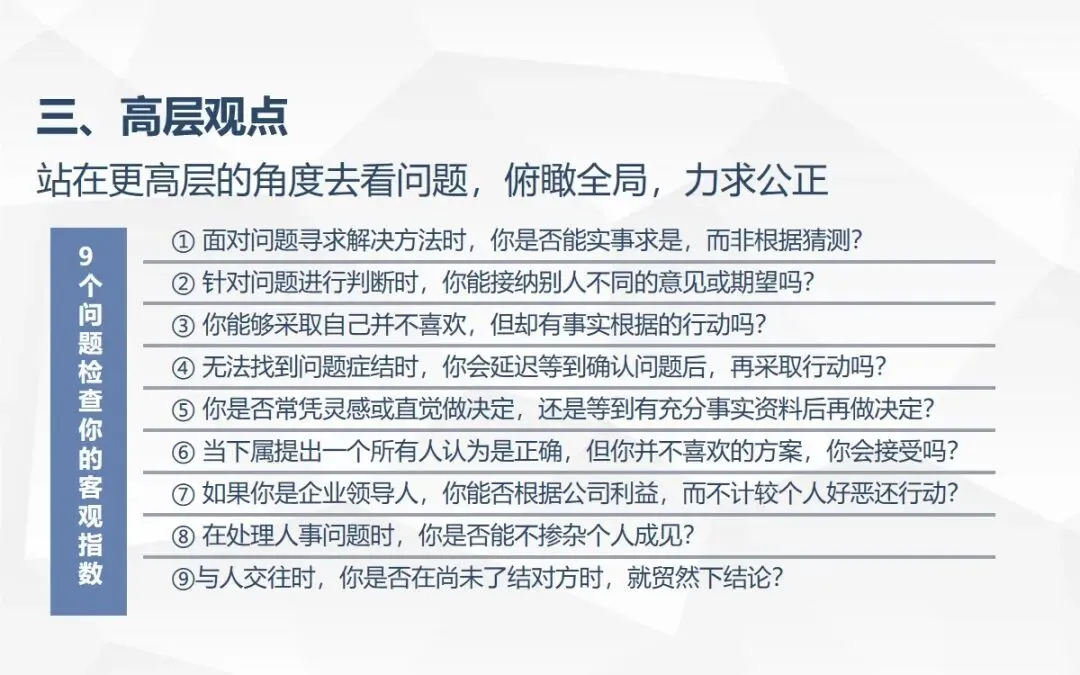 三、高层观点

站在更高层的角度去看问题，俯瞰全局，力求公正

9个问题检查你的客观指数

① 面对问题寻求解决方法时，你是否能实事求是，而非根据猜测？

② 针对问题进行判断时，你能接纳别人不同的意见或期望吗？

③ 你能够采取自己并不喜欢，但却有事实根据的行动吗？

④ 无法找到问题症结时，你会延迟等到确认问题后，再采取行动吗？

⑤ 你是否常凭灵感或直觉做决定，还是等到有充分事实资料后再做决定？

⑥ 当下属提出一个所有人认为是正确，但你并不喜欢的方案，你会接受吗？

⑦ 如果你是企业领导人，你能否根据公司利益，而不计较个人好恶还行动？

⑧ 在处理人事问题时，你是否能不掺杂个人成见？

⑨与人交往时，你是否在尚未了结对方时，就贸然下结论？